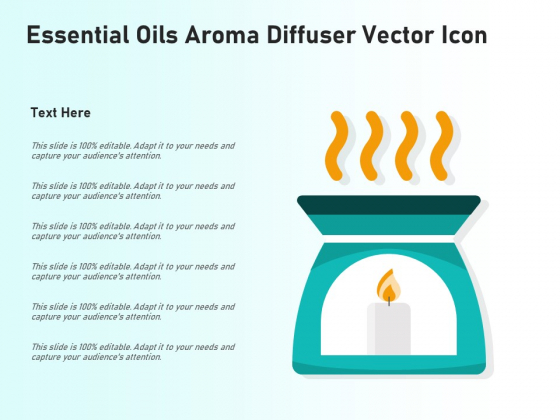 Essential Oils Aroma Diffuser Vector Icon

Text Here

This slide is 100% editable. Adapt it to your needs and capture your audience's attention.

This slide is 100% editable. Adapt it to your needs and capture your audience's attention.

This slide is 100% editable. Adapt it to your needs and capture your audience's attention.

This slide is 100% editable. Adapt it to your needs and capture your audience's attention.

This slide is 100% editable. Adapt it to your needs and capture your audience's attention.

This slide is 100% editable. Adapt it to your needs and capture your audience's attention.